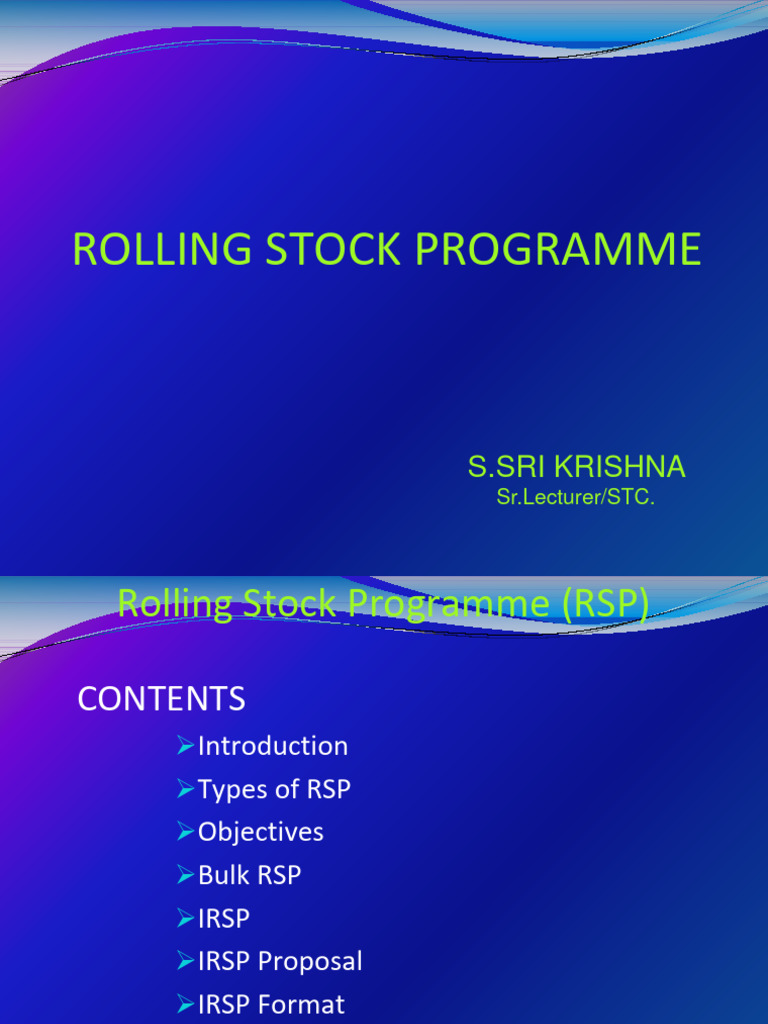 ROLLING STOCK PROGRAMME

S.SRI KRISHNA
Sr.Lecturer/STC.

Rolling Stock Programme (RSP)

CONTENTS

➢Introduction
➢Types of RSP
➢Objectives
➢Bulk RSP
➢IRSP
➢IRSP Proposal
➢IRSP Format